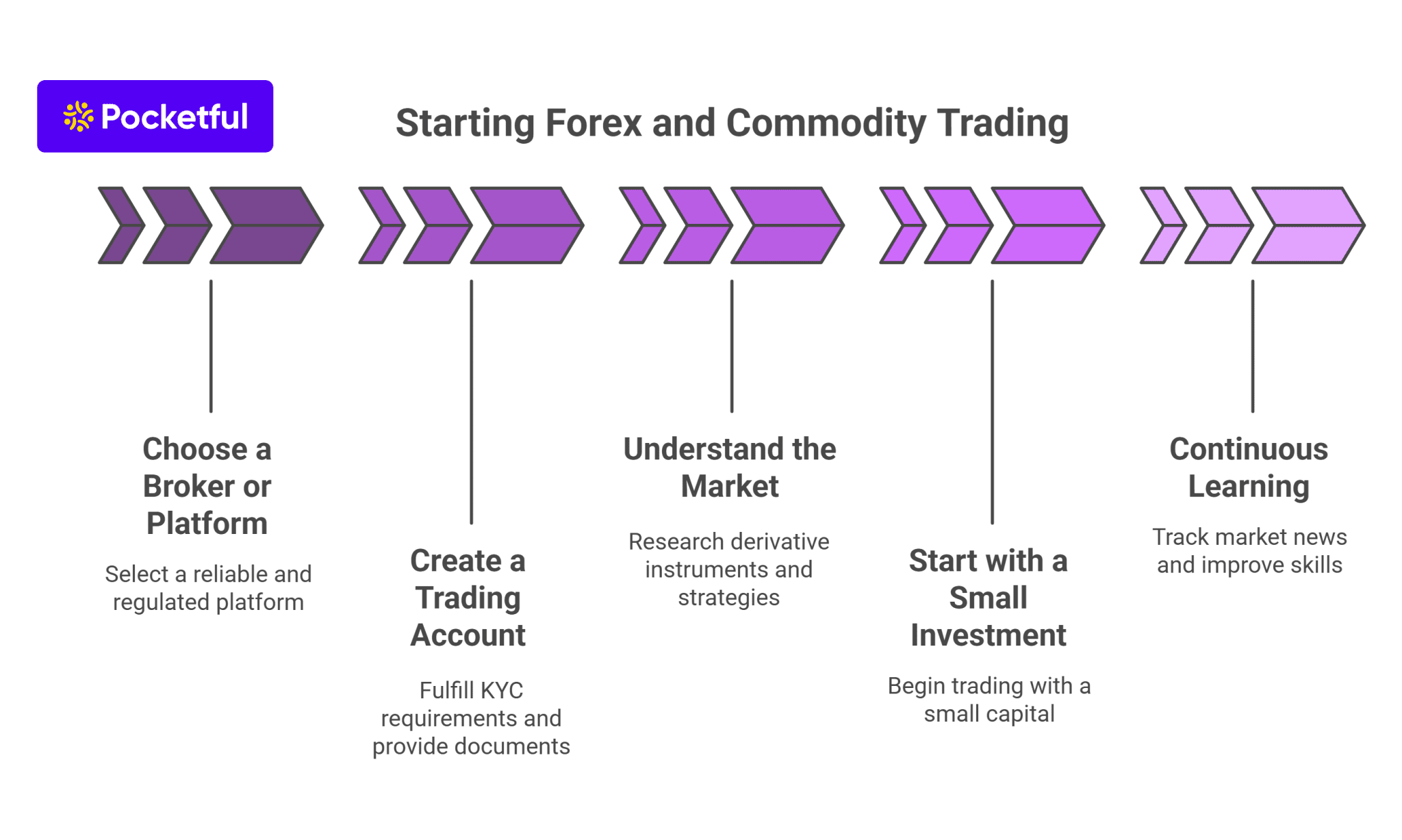 Pocketful

Starting Forex and Commodity Trading

Choose a Broker or Platform

Select a reliable and regulated platform

Create a Trading Account

Fulfill KYC requirements and provide documents

Understand the Market

Research derivative instruments and strategies

Start with a Small Investment

Begin trading with a small capital

Continuous Learning

Track market news and improve skills